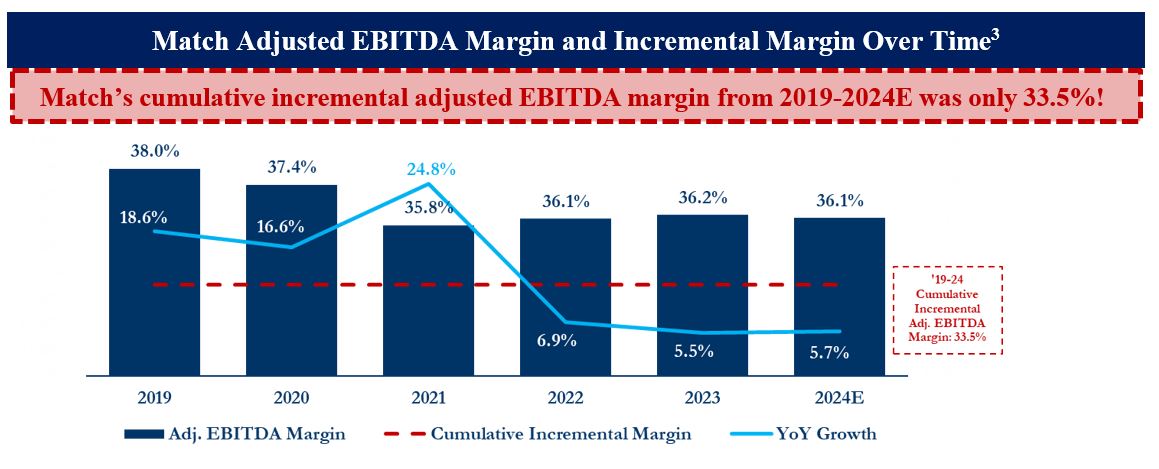 Match Adjusted EBITDA Margin and Incremental Margin Over Time$^3$

Match's cumulative incremental adjusted EBITDA margin from 2019-2024E was only 33.5%!

38.0%
37.4%
24.8%
35.8%
36.1%
36.2%
36.1%
18.6%
16.6%
6.9%
5.5%
5.7%

'19-24 Cumulative Incremental Adj. EBITDA Margin: 33.5%

2019
2020
2021
2022
2023
2024E

Adj. EBITDA Margin
Cumulative Incremental Margin
YoY Growth